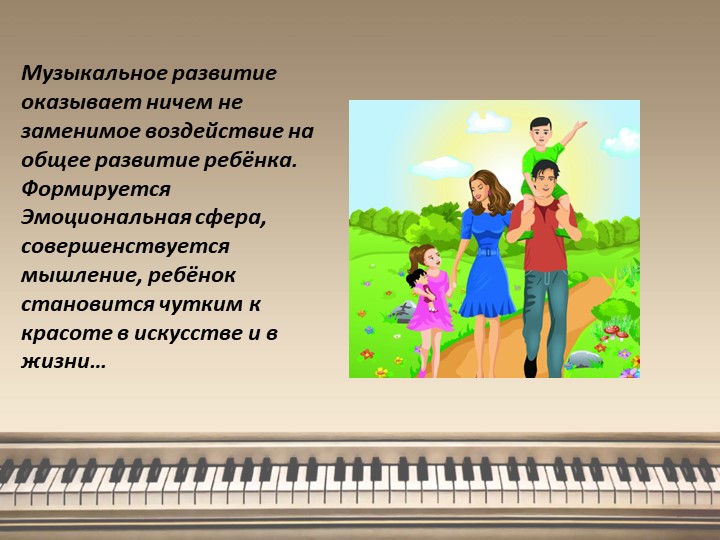 Музыкальное развитие оказывает ничем не заменимое воздействие на общее развитие ребёнка. Формируется Эмоциональная сфера, совершенствуется мышление, ребёнок становится чутким к красоте в искусстве и в жизни…